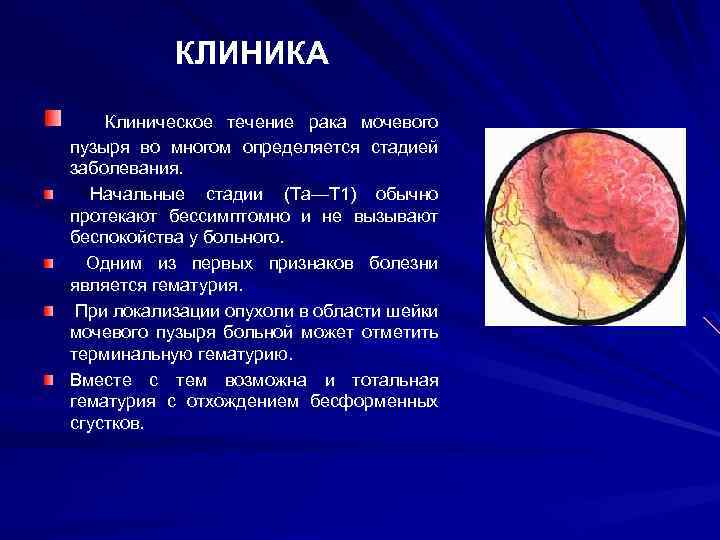 КЛИНИКА

Клиническое течение рака мочевого пузыря во многом определяется стадией заболевания.

Начальные стадии (Та—Т1) обычно протекают бессимптомно и не вызывают беспокойства у больного.

Одним из первых признаков болезни является гематурия.

При локализации опухоли в области шейки мочевого пузыря больной может отметить терминальную гематурию.

Вместе с тем возможна и тотальная гематурия с отхождением бесформенных сгустков.